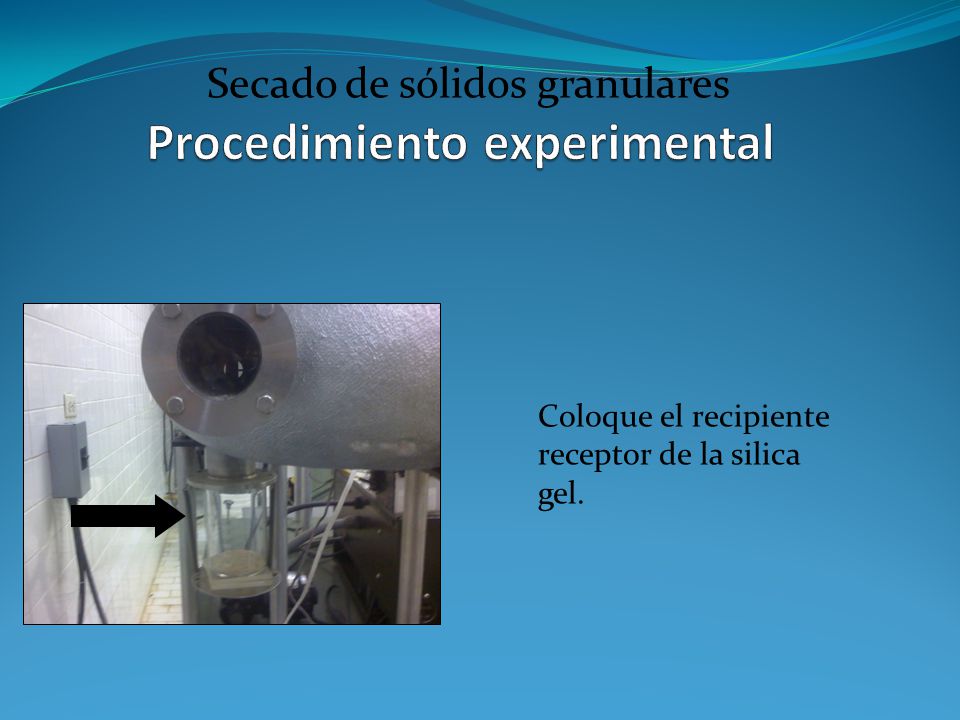 Secado de sólidos granulares
Procedimiento experimental

Coloque el recipiente receptor de la silica gel.